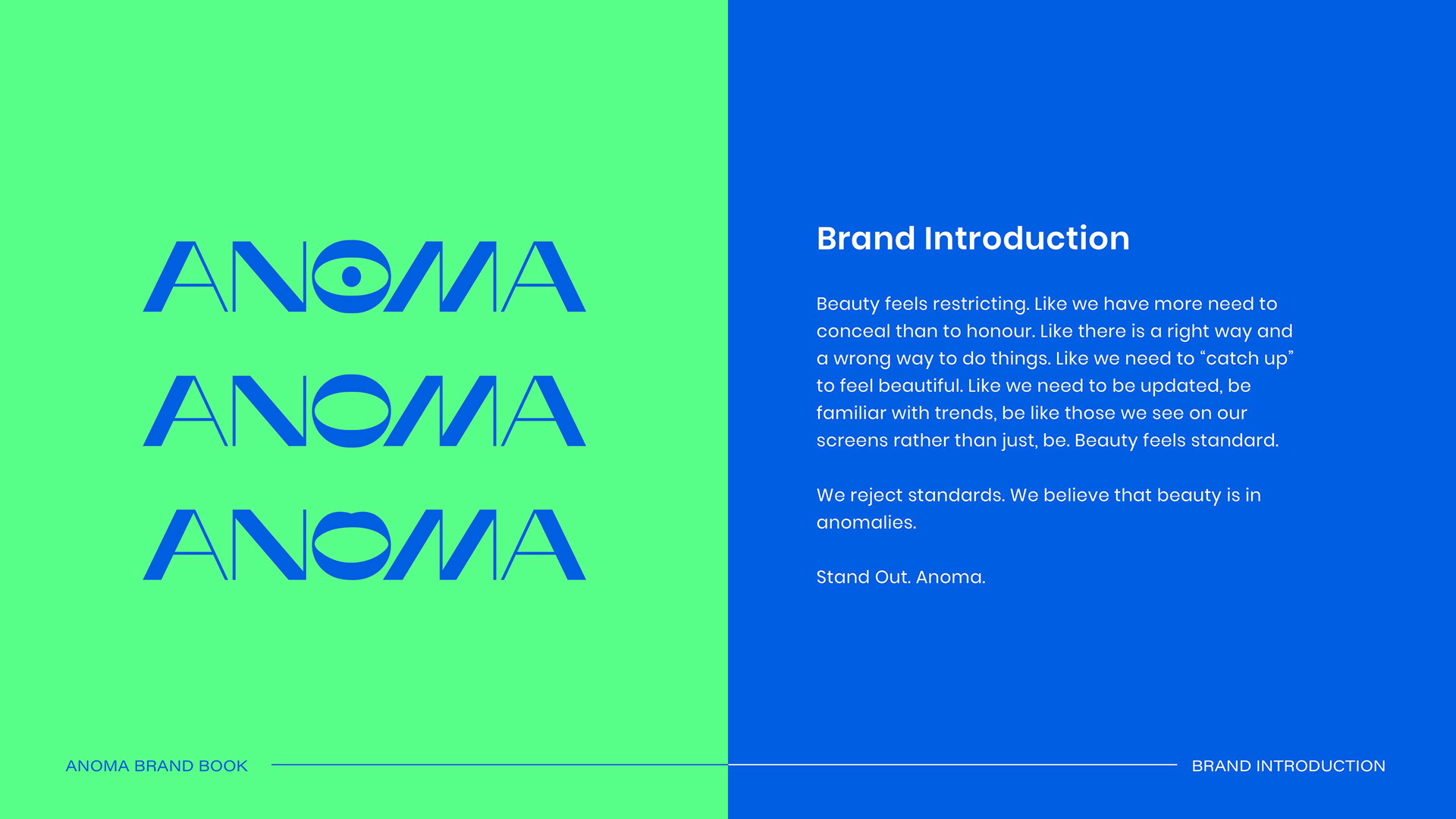 ANOMA
ANOMA
ANOMA

Brand Introduction

Beauty feels restricting. Like we have more need to conceal than to honour. Like there is a right way and a wrong way to do things. Like we need to “catch up” to feel beautiful. Like we need to be updated, be familiar with trends, be like those we see on our screens rather than just, be. Beauty feels standard.

We reject standards. We believe that beauty is in anomalies.

Stand Out. Anoma.

ANOMA BRAND BOOK

BRAND INTRODUCTION